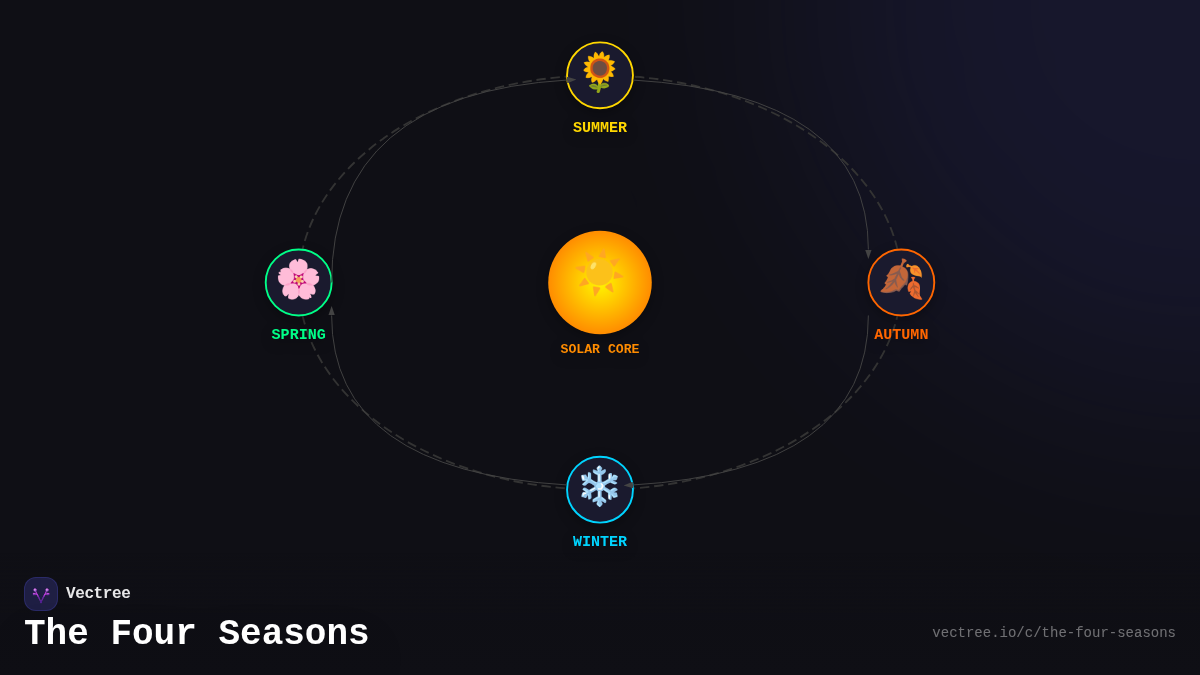 SUMMER

SPRING

SOLAR CORE

AUTUMN

WINTER

Vectree

The Four Seasons

vectree.io/c/the-four-seasons